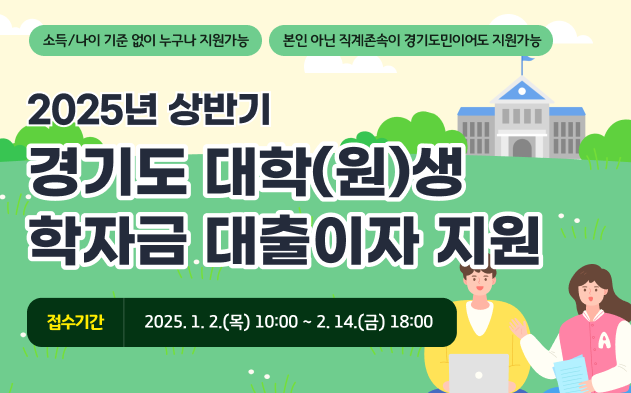 소득/나이 기준 없이 누구나 지원가능

본인 아닌 직계존속이 경기도민이어도 지원가능

2025년 상반기

경기도 대학(원)생
학자금 대출이자 지원

접수기간

2025. 1. 2.(목) 10:00 ~ 2. 14.(금) 18:00

A